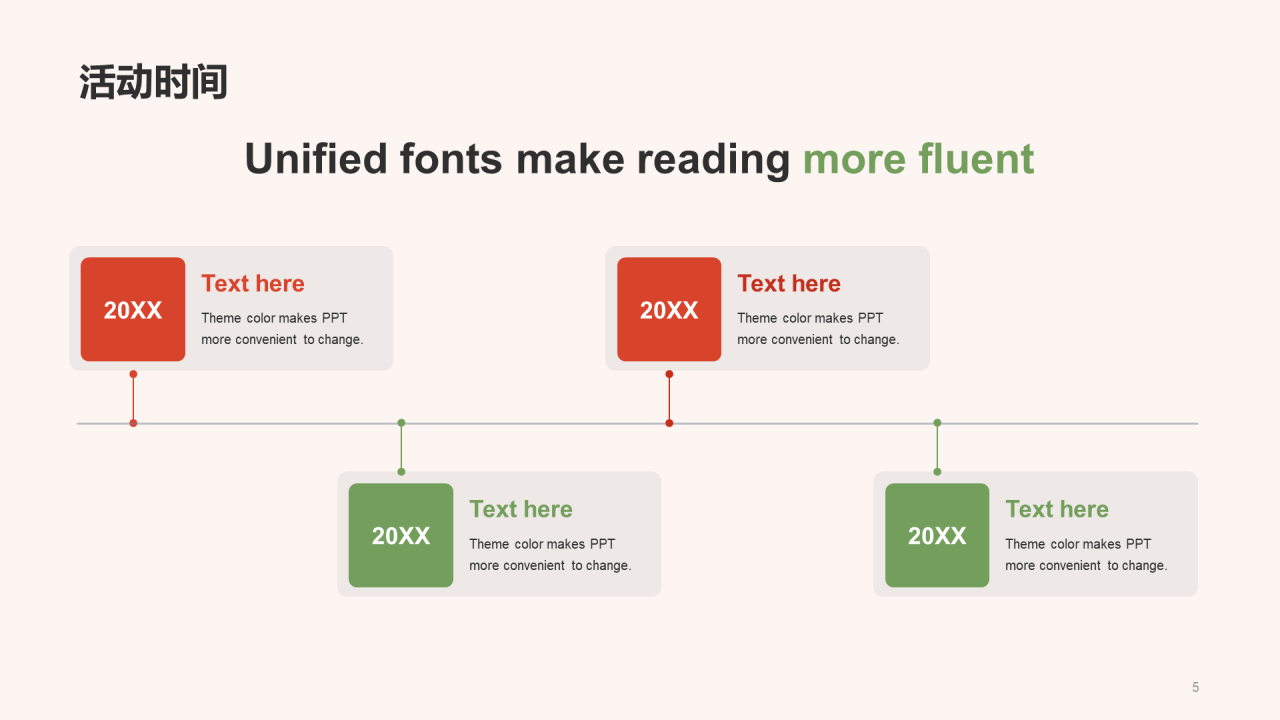 活动时间

Unified fonts make reading more fluent

20XX
Text here
Theme color makes PPT more convenient to change.

20XX
Text here
Theme color makes PPT more convenient to change.

20XX
Text here
Theme color makes PPT more convenient to change.

20XX
Text here
Theme color makes PPT more convenient to change.

5